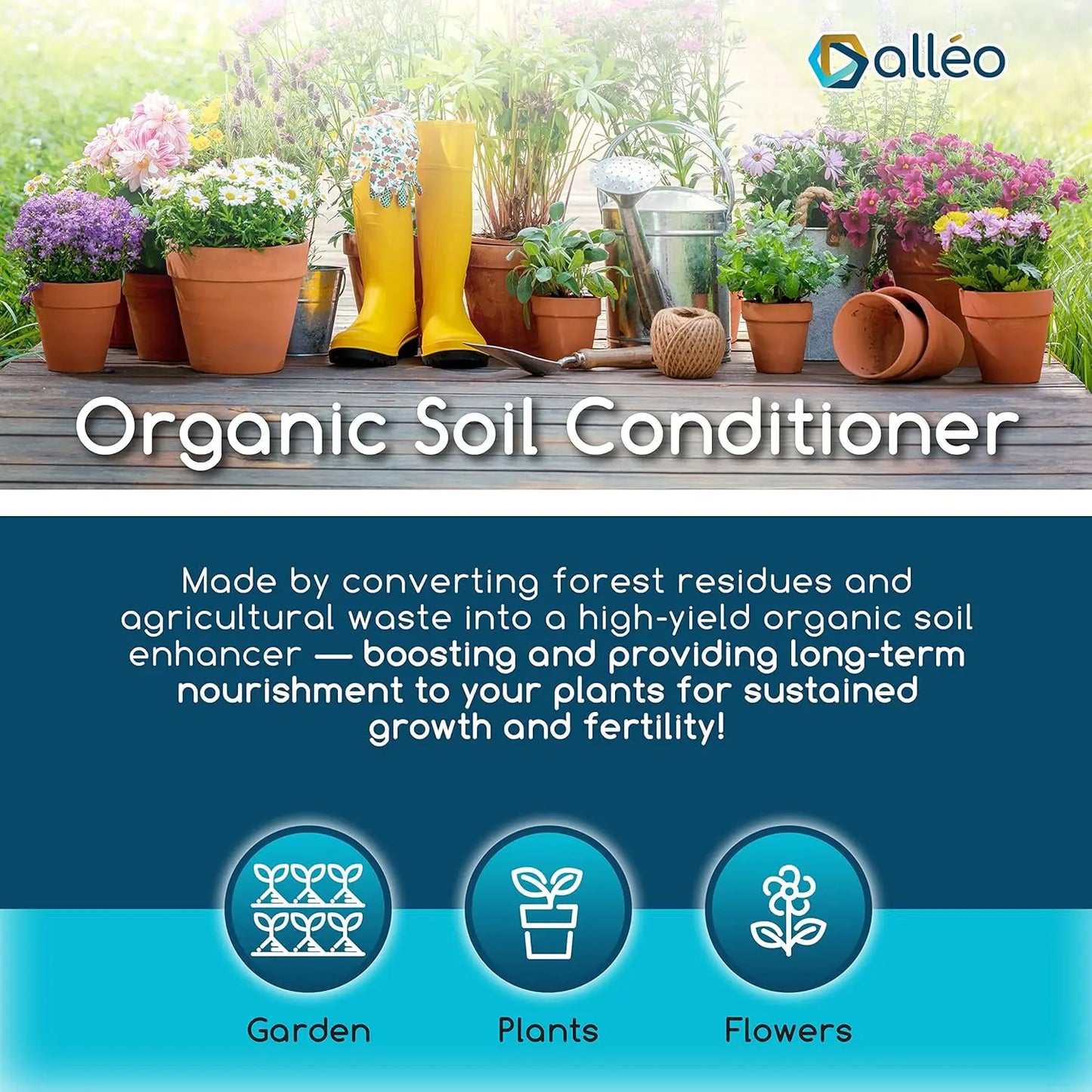 alléo

Organic Soil Conditioner

Made by converting forest residues and agricultural waste into a high-yield organic soil enhancer — boosting and providing long-term nourishment to your plants for sustained growth and fertility!

Garden

Plants

Flowers